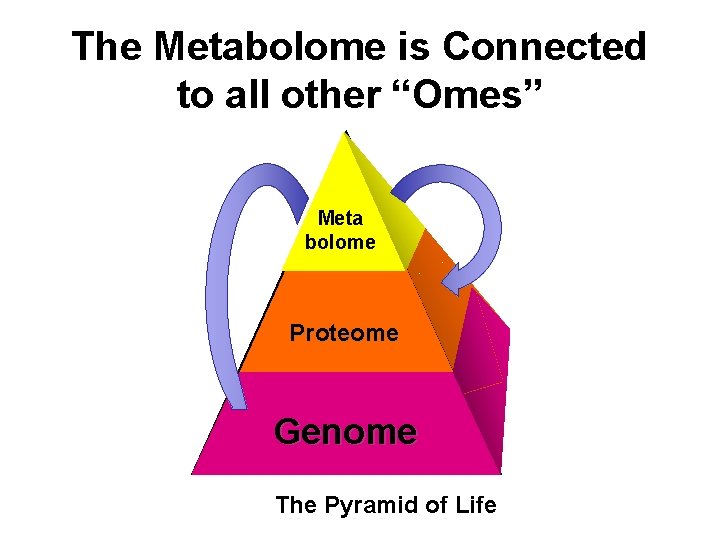 The Metabolome is Connected to all other “Omes”

Meta bolome

Proteome

Genome

The Pyramid of Life